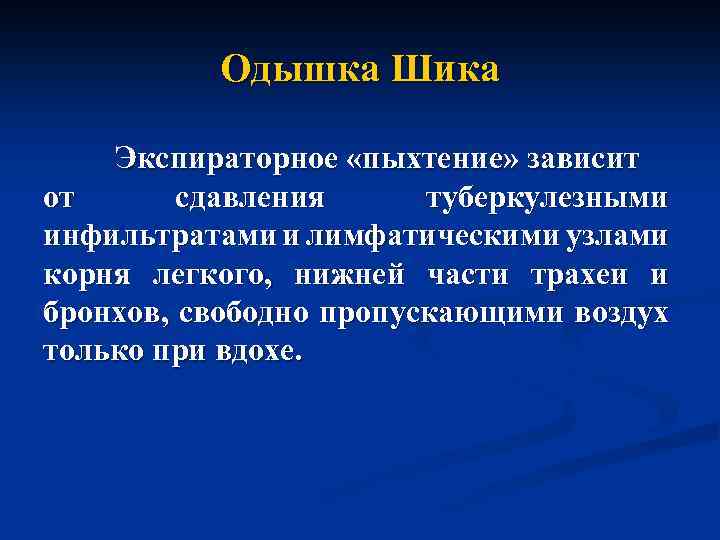 Одышка Шика

Экспираторное «пыхтение» зависит от сдавления туберкулезными инфильтратами и лимфатическими узлами корня легкого, нижней части трахеи и бронхов, свободно пропускающими воздух только при вдохе.